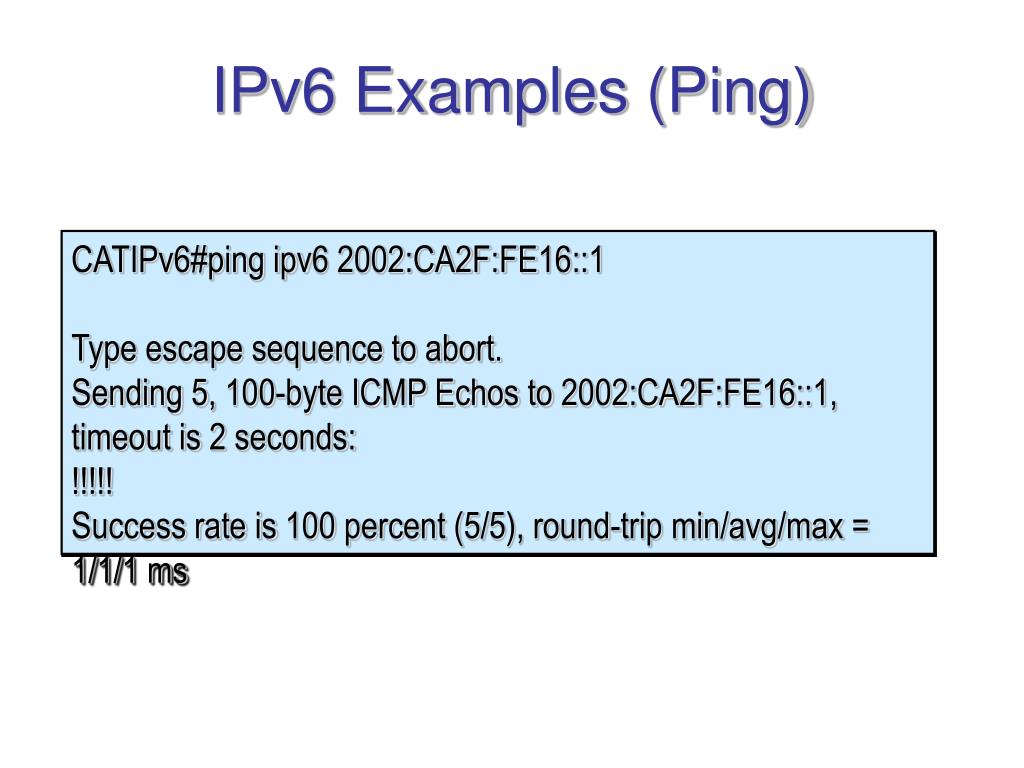 IPv6 Examples (Ping)

CATIPv6#ping ipv6 2002:CA2F:FE16::1

Type escape sequence to abort.
Sending 5, 100-byte ICMP Echos to 2002:CA2F:FE16::1, timeout is 2 seconds:
!!!!!
Success rate is 100 percent (5/5), round-trip min/avg/max = 1/1/1 ms